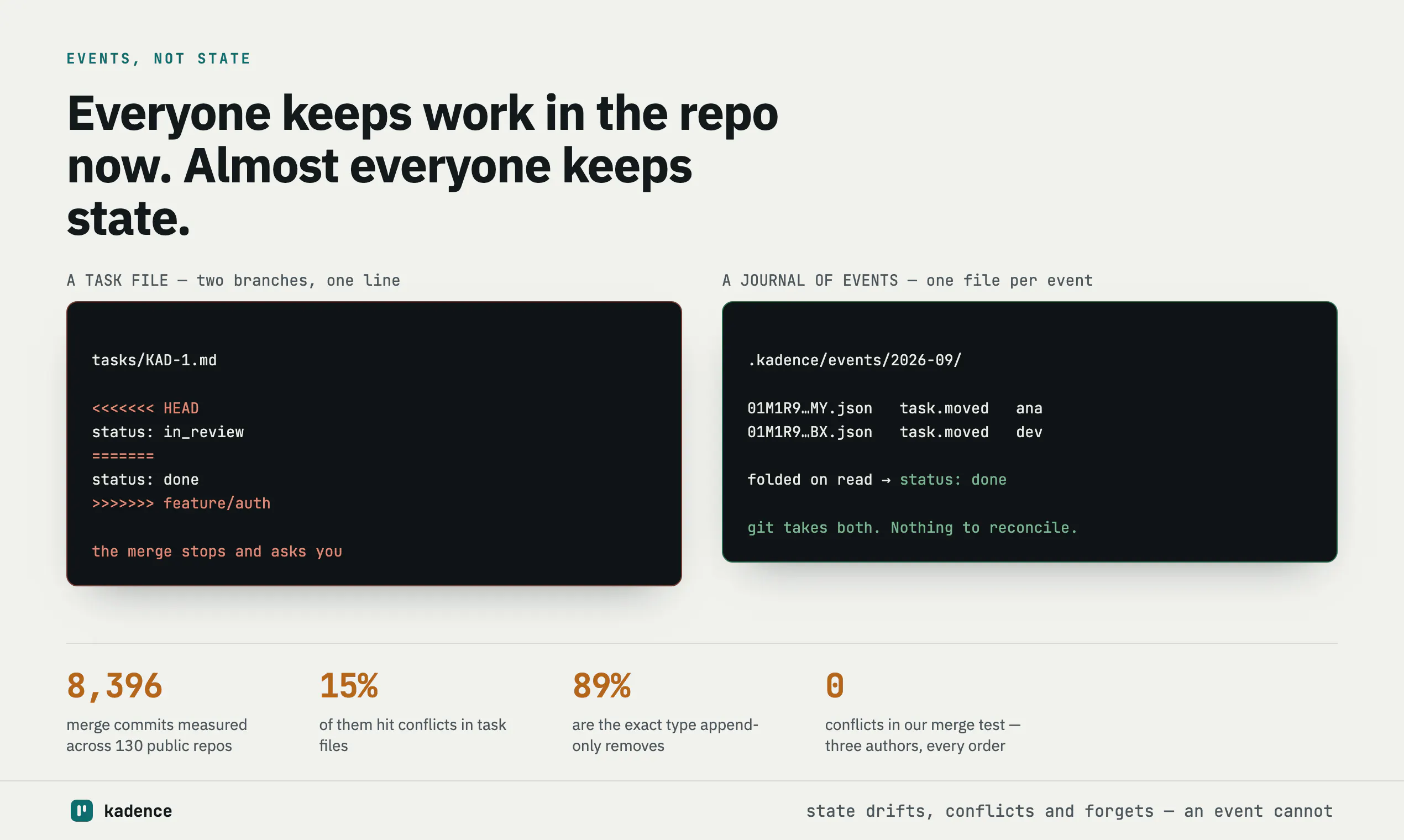 EVENTS, NOT STATE

Everyone keeps work in the repo now. Almost everyone keeps state.

A TASK FILE — two branches, one line

tasks/KAD-1.md

<<<<<<< HEAD
status: in_review
=======
status: done
>>>>>>> feature/auth

the merge stops and asks you

A JOURNAL OF EVENTS — one file per event

.kadence/events/2026-09/

01M1R9…MY.json task.moved ana
01M1R9…BX.json task.moved dev

folded on read → status: done

git takes both. Nothing to reconcile.

8,396
merge commits measured across 130 public repos

15%
of them hit conflicts in task files

89%
are the exact type append-only removes

0
conflicts in our merge test — three authors, every order

kadence

state drifts, conflicts and forgets — an event cannot